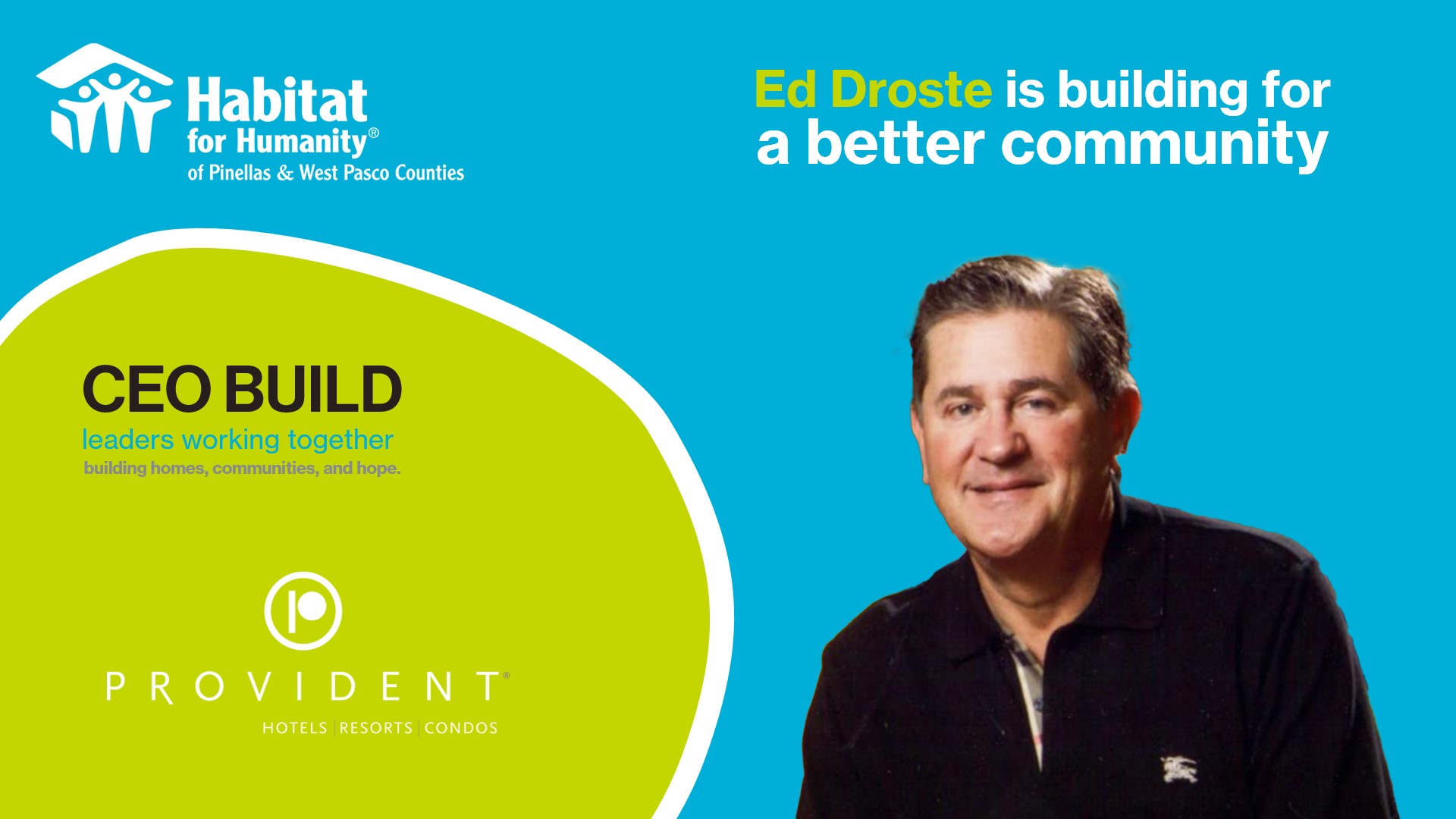 Habitat for Humanity®
of Pinellas & West Pasco Counties

Ed Droste is building for a better community

CEO BUILD
leaders working together
building homes, communities, and hope.

PROVIDENT®
HOTELS | RESORTS | CONDOS